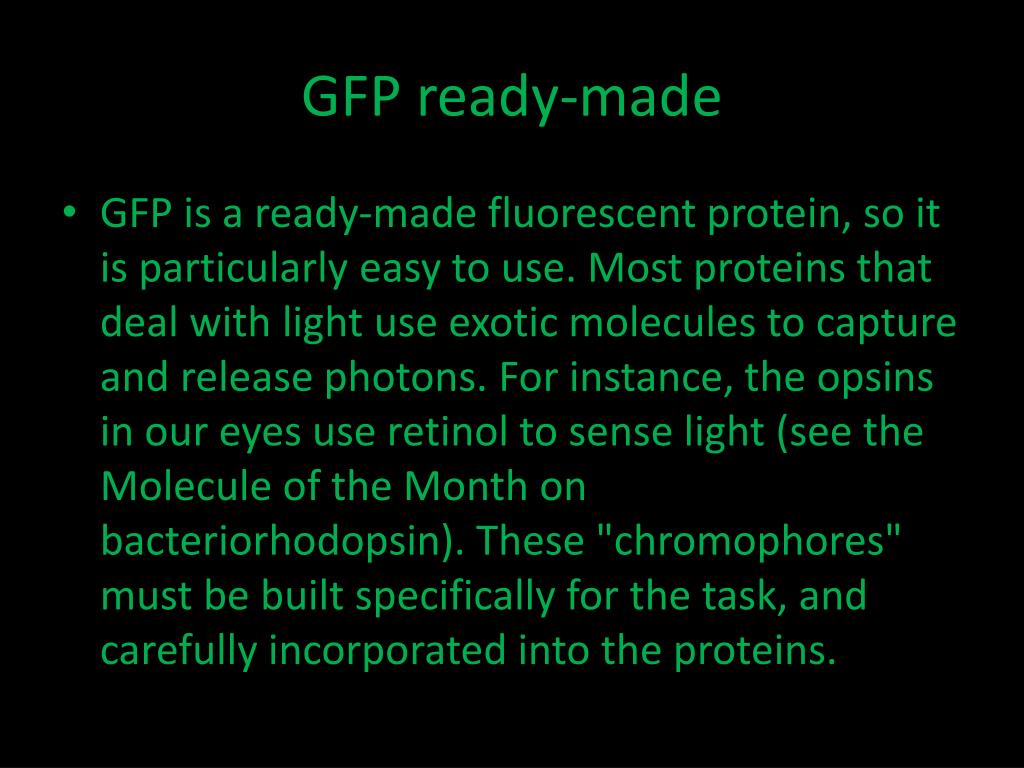 GFP ready-made

• GFP is a ready-made fluorescent protein, so it is particularly easy to use. Most proteins that deal with light use exotic molecules to capture and release photons. For instance, the opsins in our eyes use retinol to sense light (see the Molecule of the Month on bacteriorhodopsin). These "chromophores" must be built specifically for the task, and carefully incorporated into the proteins.